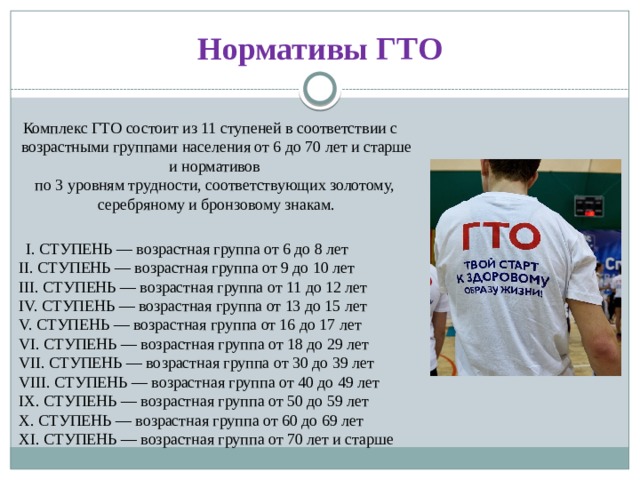 Нормативы ГТО

Комплекс ГТО состоит из 11 ступеней в соответствии с возрастными группами населения от 6 до 70 лет и старше и нормативов
по 3 уровням трудности, соответствующих золотому, серебряному и бронзовому знакам.

I. СТУПЕНЬ — возрастная группа от 6 до 8 лет
II. СТУПЕНЬ — возрастная группа от 9 до 10 лет
III. СТУПЕНЬ — возрастная группа от 11 до 12 лет
IV. СТУПЕНЬ — возрастная группа от 13 до 15 лет
V. СТУПЕНЬ — возрастная группа от 16 до 17 лет
VI. СТУПЕНЬ — возрастная группа от 18 до 29 лет
VII. СТУПЕНЬ — возрастная группа от 30 до 39 лет
VIII. СТУПЕНЬ — возрастная группа от 40 до 49 лет
IX. СТУПЕНЬ — возрастная группа от 50 до 59 лет
X. СТУПЕНЬ — возрастная группа от 60 до 69 лет
XI. СТУПЕНЬ — возрастная группа от 70 лет и старше

ГТО
ТВОЙ СТАРТ К ЗДОРОВОМУ ОБРАЗУ ЖИЗНИ!